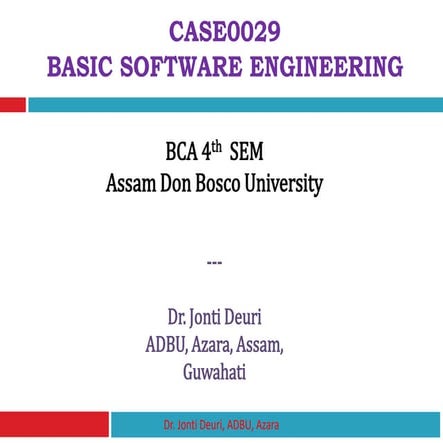 CASE0029
BASIC SOFTWARE ENGINEERING

BCA 4$^{th}$ SEM
Assam Don Bosco University

---

Dr. Jonti Deuri
ADBU, Azara, Assam,
Guwahati

Dr. Jonti Deuri, ADBU, Azara